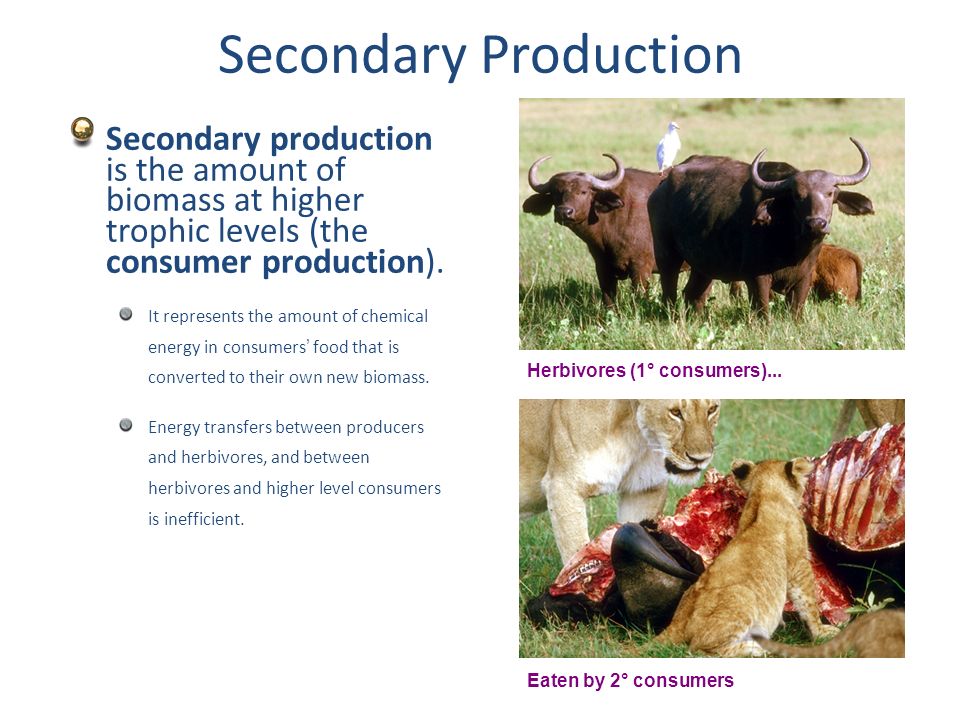 Secondary Production

Secondary production is the amount of biomass at higher trophic levels (the consumer production).

It represents the amount of chemical energy in consumers' food that is converted to their own new biomass.

Energy transfers between producers and herbivores, and between herbivores and higher level consumers is inefficient.

Herbivores (1° consumers)...

Eaten by 2° consumers